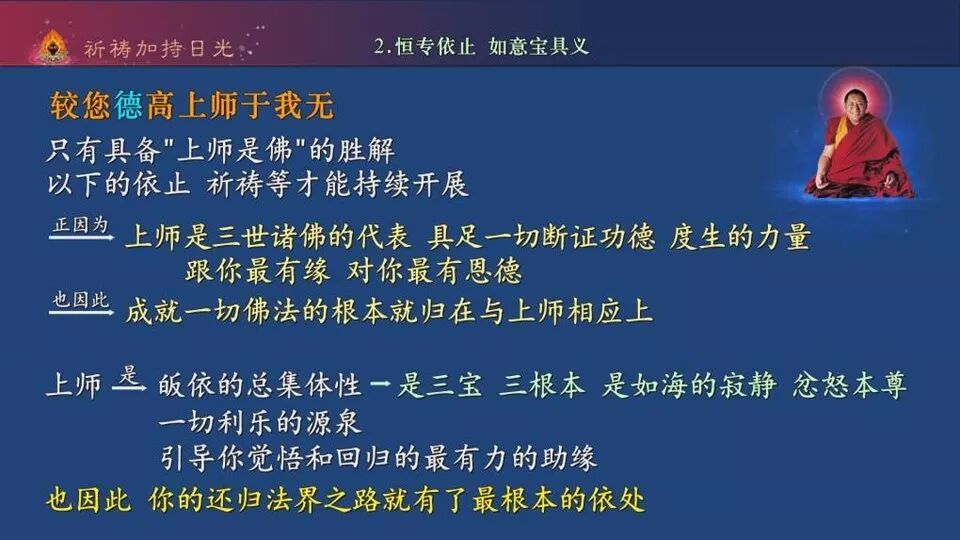 祈祷加持日光

2.恒专依止 如意宝具义

较您德高上师于我无

只有具备"上师是佛"的胜解
以下的依止 祈祷等才能持续开展

正因为 上师是三世诸佛的代表 具足一切断证功德 度生的力量
跟你最有缘 对你最有恩德

也因此 成就一切佛法的根本就归在与上师相应上

上师 是 皈依的总集体性 → 是三宝 三根本 是如海的寂静 忿怒本尊
一切利乐的源泉
引导你觉悟和回归的最有力的助缘

也因此 你的还归法界之路就有了最根本的依处